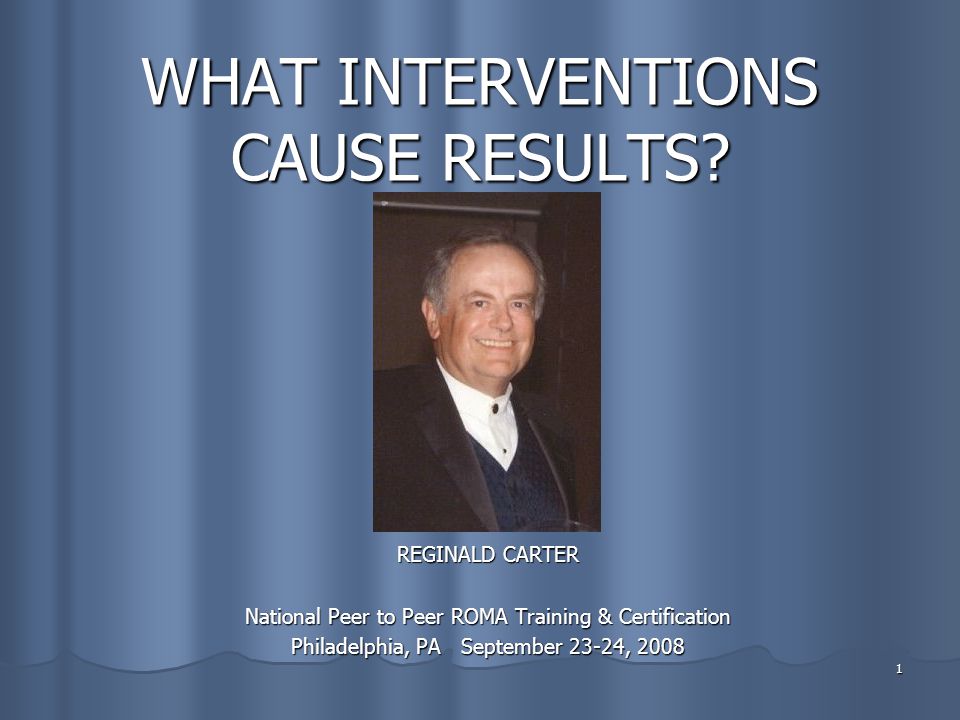 WHAT INTERVENTIONS CAUSE RESULTS?

REGINALD CARTER

National Peer to Peer ROMA Training & Certification
Philadelphia, PA September 23-24, 2008

1